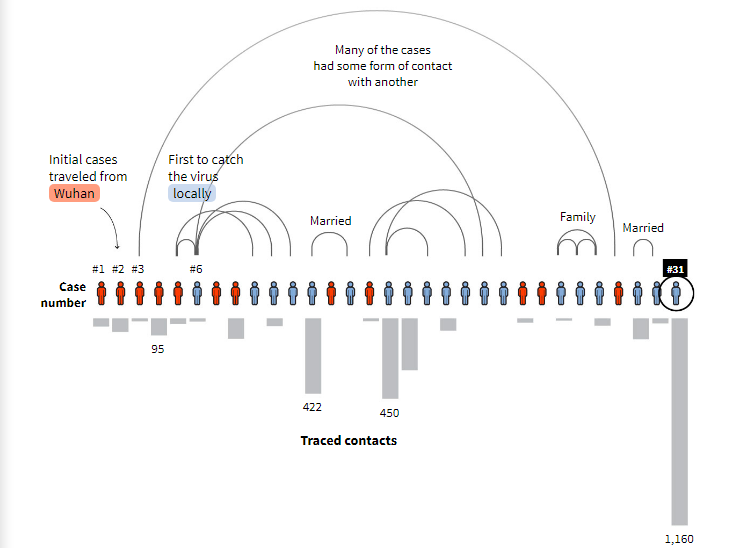 Many of the cases had some form of contact with another

Initial cases traveled from Wuhan

First to catch the virus locally

Married

Family

Married

#1 #2 #3 #6

#31

Case number

95

422

450

Traced contacts

1,160